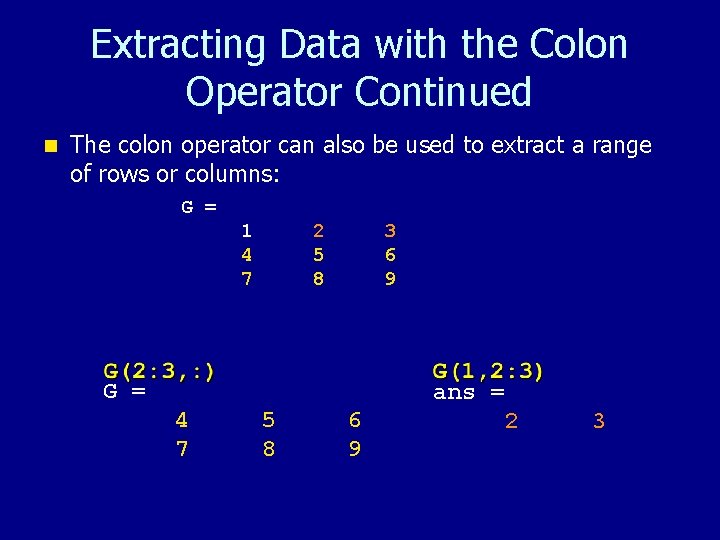 Extracting Data with the Colon Operator Continued

The colon operator can also be used to extract a range of rows or columns:

G =
1 2 3
4 5 6
7 8 9

G(2:3,:)
G =
4 5 6
7 8 9

G(1,2:3)
ans =
2 3